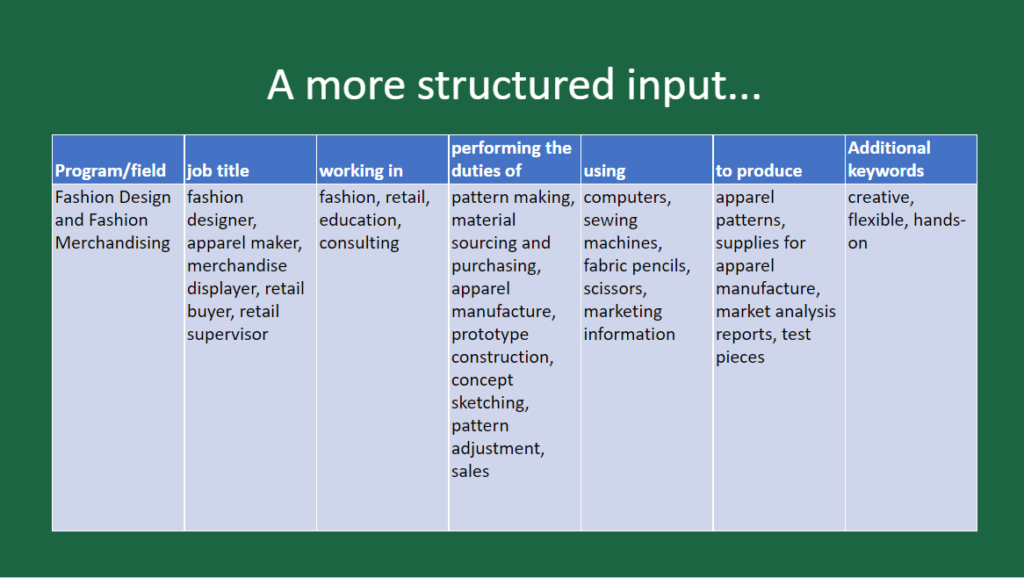 A more structured input...

| Program/field | job title | working in | performing the duties of | using | to produce | Additional keywords |
|---|---|---|---|---|---|---|
| Fashion Design and Fashion Merchandising | fashion designer, apparel maker, merchandise displayer, retail buyer, retail supervisor | fashion, retail, education, consulting | pattern making, material sourcing and purchasing, apparel manufacture, prototype construction, concept sketching, pattern adjustment, sales | computers, sewing machines, fabric pencils, scissors, marketing information | apparel patterns, supplies for apparel manufacture, market analysis reports, test pieces | creative, flexible, hands-on |